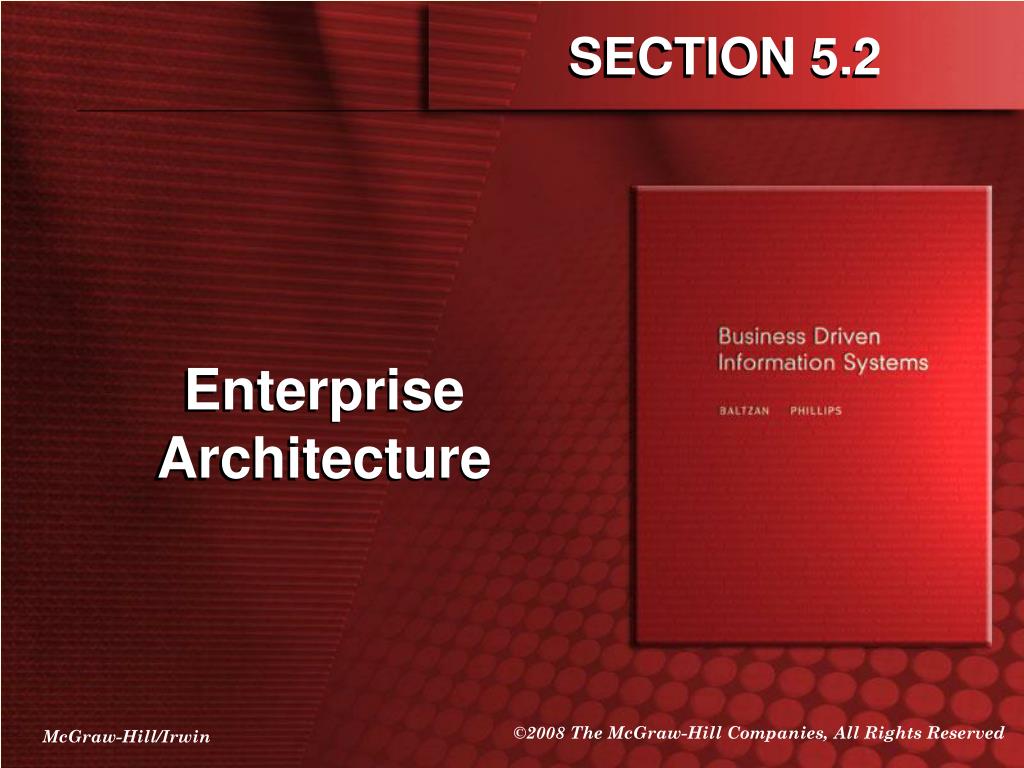 SECTION 5.2

Enterprise Architecture

Business Driven Information Systems

BALTZAN PHILLIPS

McGraw-Hill/Irwin

©2008 The McGraw-Hill Companies, All Rights Reserved